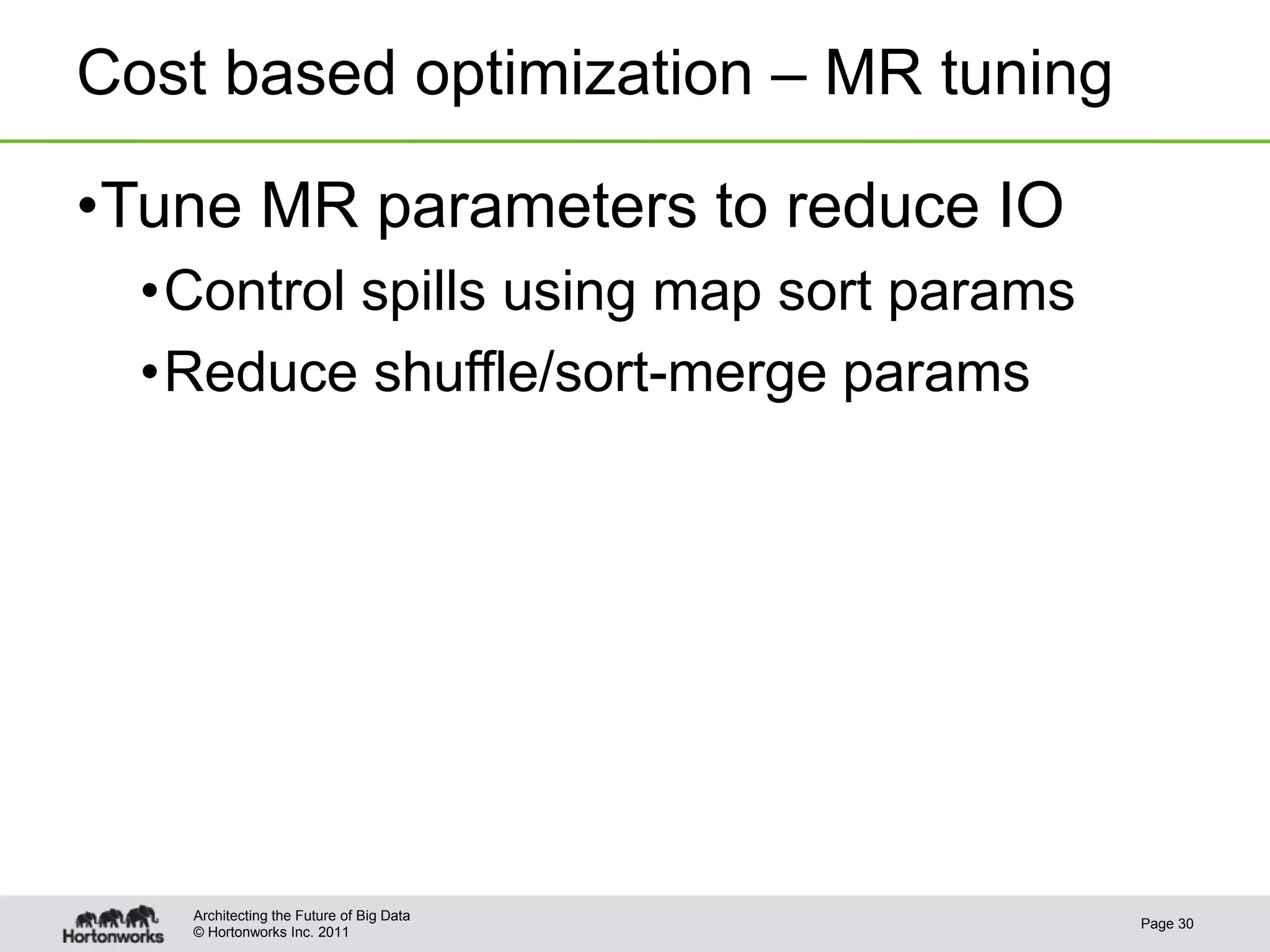 Cost based optimization – MR tuning

•Tune MR parameters to reduce IO

•Control spills using map sort params

•Reduce shuffle/sort-merge params

Hortonworks

Architecting the Future of Big Data
© Hortonworks Inc. 2011

Page 30